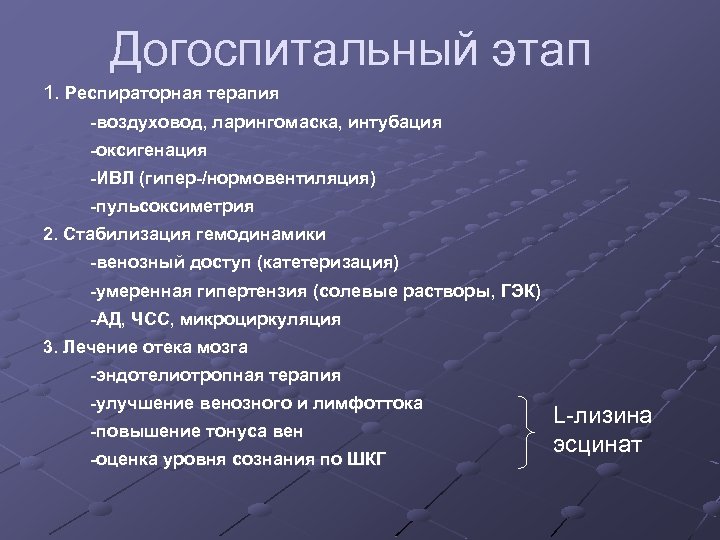 Догоспитальный этап

1. Респираторная терапия

-воздуховод, ларингомаска, интубация

-оксигенация

-ИВЛ (гипер-/нормовентиляция)

-пульсоксиметрия

2. Стабилизация гемодинамики

-венозный доступ (катетеризация)

-умеренная гипертензия (солевые растворы, ГЭК)

-АД, ЧСС, микроциркуляция

3. Лечение отека мозга

-эндотелиотропная терапия

-улучшение венозного и лимфоттока

-повышение тонуса вен

-оценка уровня сознания по ШКГ

L-лизина эсцинат